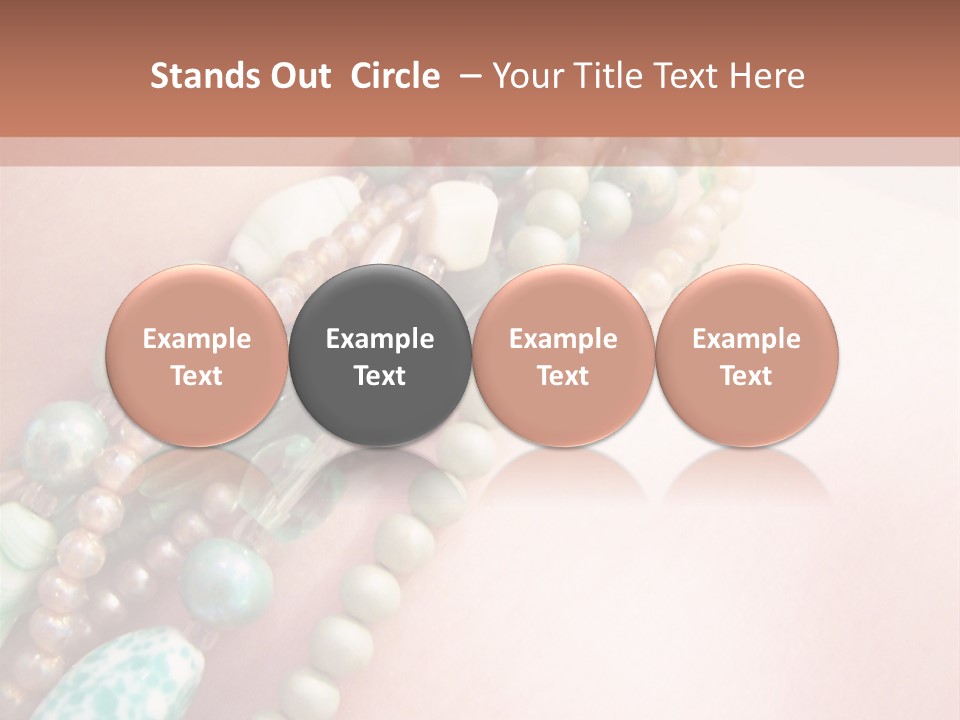 Stands Out Circle – Your Title Text Here

Example Text

Example Text

Example Text

Example Text